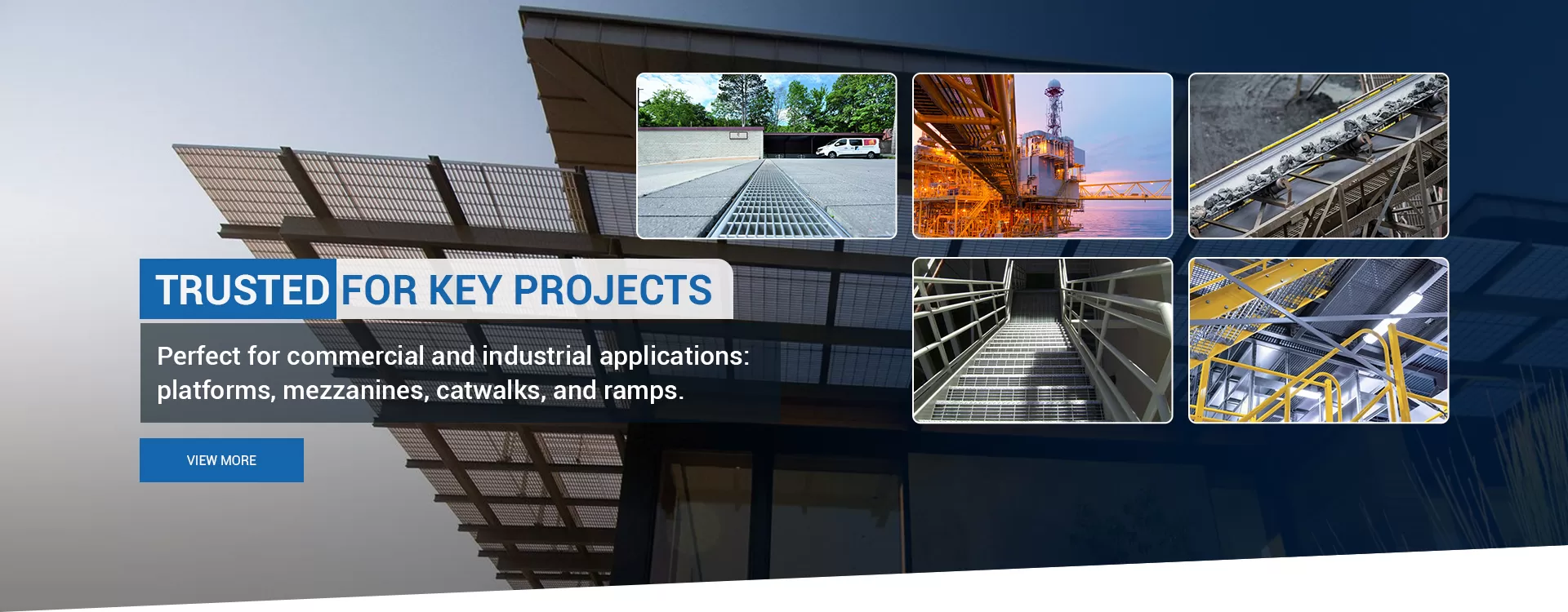 TRUSTED FOR KEY PROJECTS

Perfect for commercial and industrial applications: platforms, mezzanines, catwalks, and ramps.

VIEW MORE